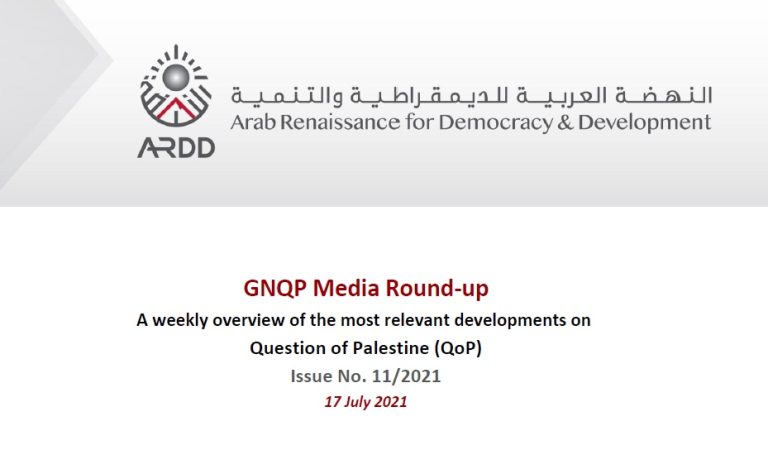 ARDD

النهضة العربية للديمقراطية والتنمية
Arab Renaissance for Democracy & Development

GNQP Media Round-up

A weekly overview of the most relevant developments on Question of Palestine (QoP)

Issue No. 11/2021

17 July 2021